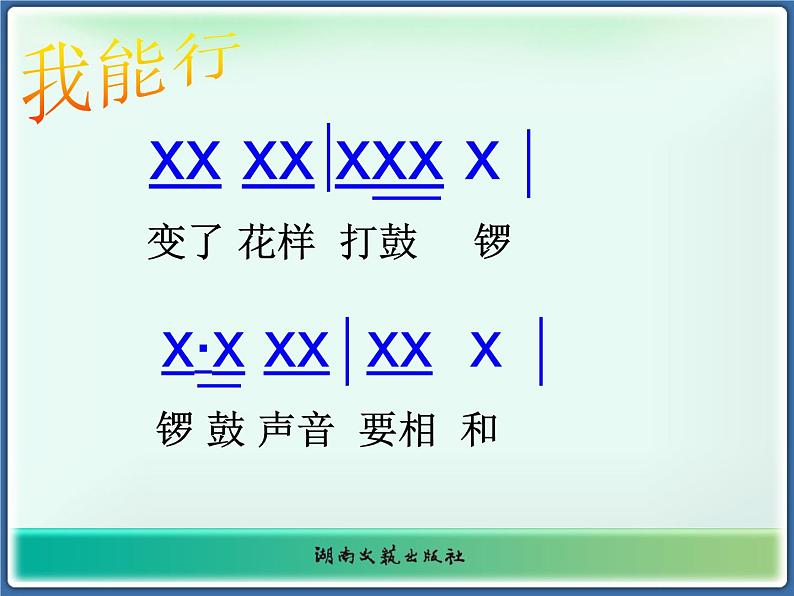 我能行

XX XX | XXX X |

变了 花样 打鼓 锣

X·X XX | XX X |

锣 鼓 声音 要相 和

湖南文艺出版社